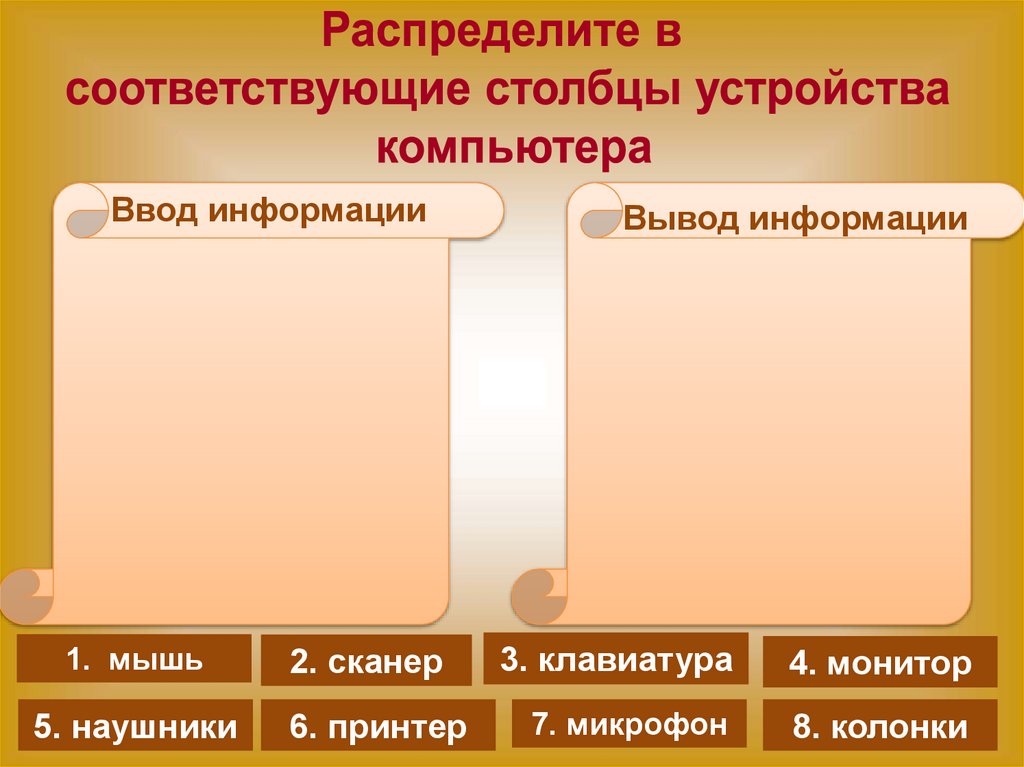 Распределите в соответствующие столбцы устройства компьютера

Ввод информации

Вывод информации

1. мышь

2. сканер

3. клавиатура

4. монитор

5. наушники

6. принтер

7. микрофон

8. колонки